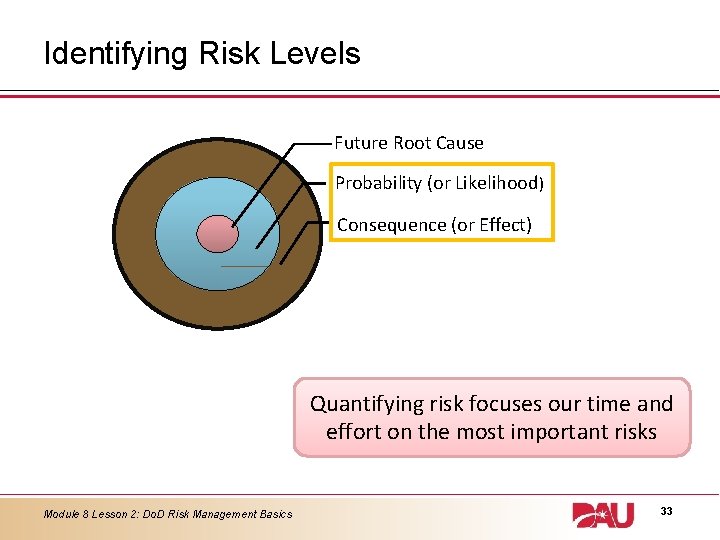 Identifying Risk Levels

Future Root Cause

Probability (or Likelihood)

Consequence (or Effect)

Quantifying risk focuses our time and effort on the most important risks

Module 8 Lesson 2: DoD Risk Management Basics

DAU

33